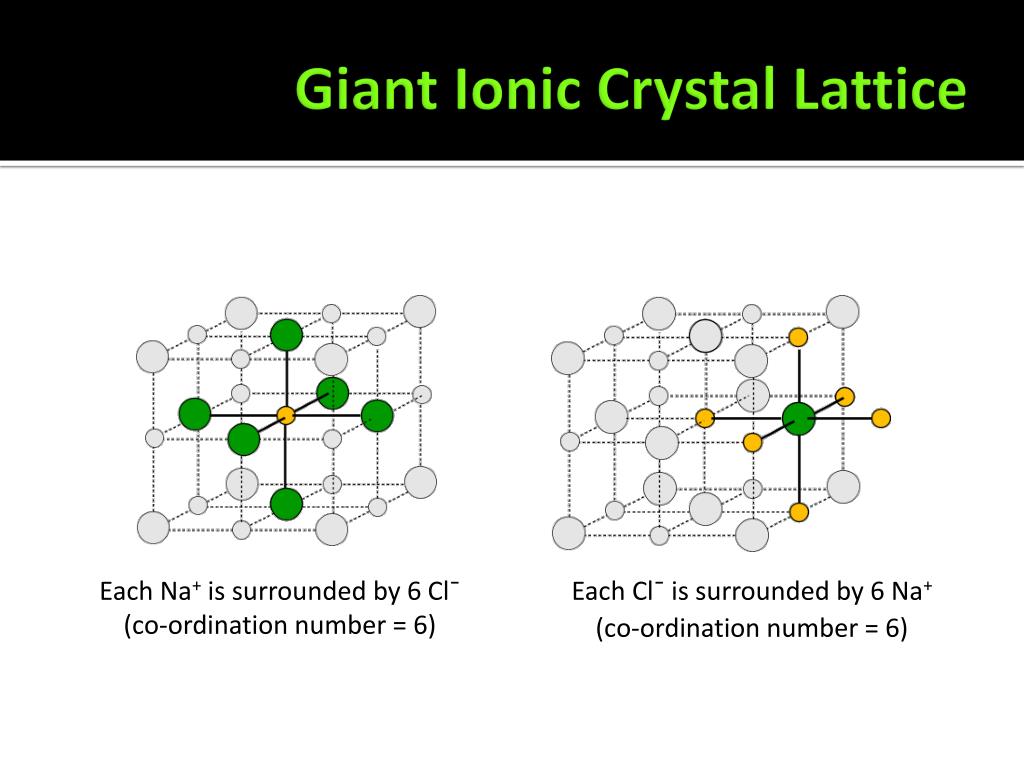 Giant Ionic Crystal Lattice

Each $Na^+$ is surrounded by 6 $Cl^-$
(co-ordination number = 6)

Each $Cl^-$ is surrounded by 6 $Na^+$
(co-ordination number = 6)